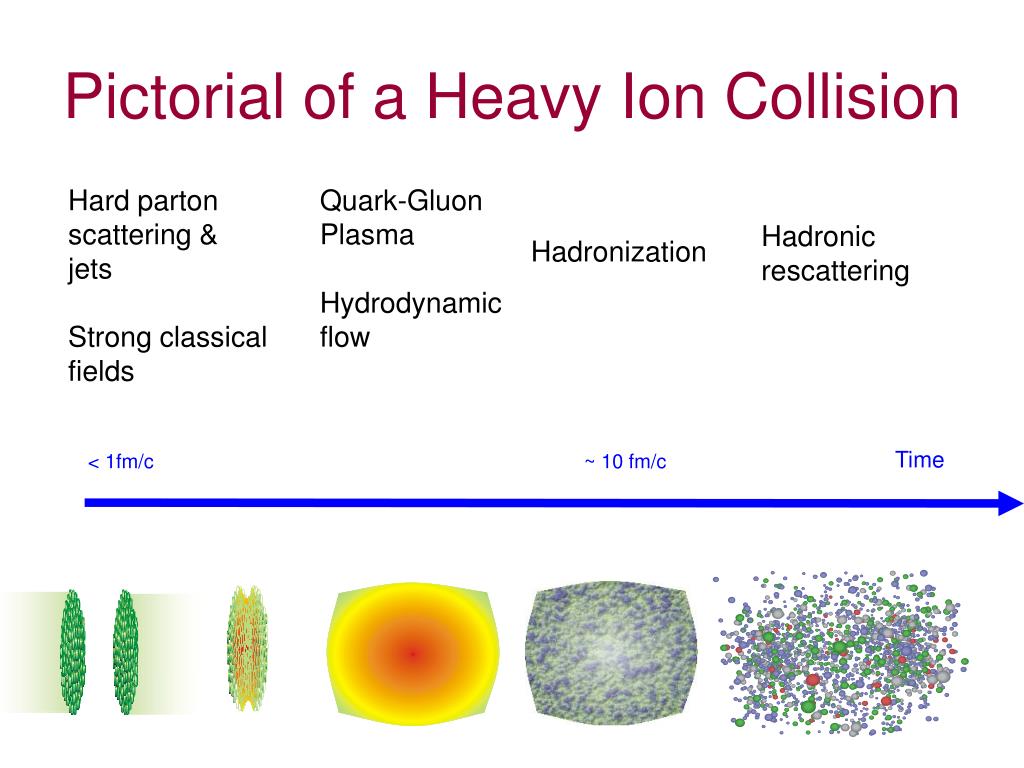 Pictorial of a Heavy Ion Collision

Hard parton scattering & jets

Strong classical fields

Quark-Gluon Plasma

Hydrodynamic flow

Hadronization

Hadronic rescattering

< 1fm/c

~ 10 fm/c

Time